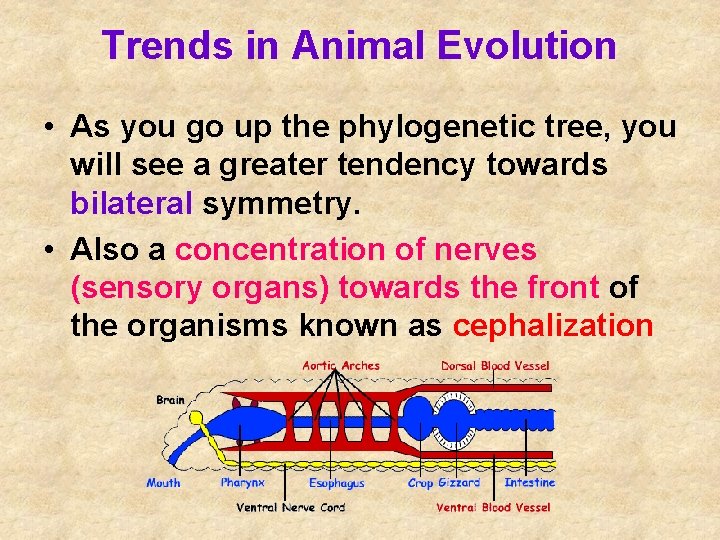 Trends in Animal Evolution

• As you go up the phylogenetic tree, you will see a greater tendency towards bilateral symmetry.

• Also a concentration of nerves (sensory organs) towards the front of the organisms known as cephalization

Aortic Arches
Dorsal Blood Vessel
Brain
Mouth
Pharynx
Esophagus
Crop
Gizzard
Intestine
Ventral Nerve Cord
Ventral Blood Vessel